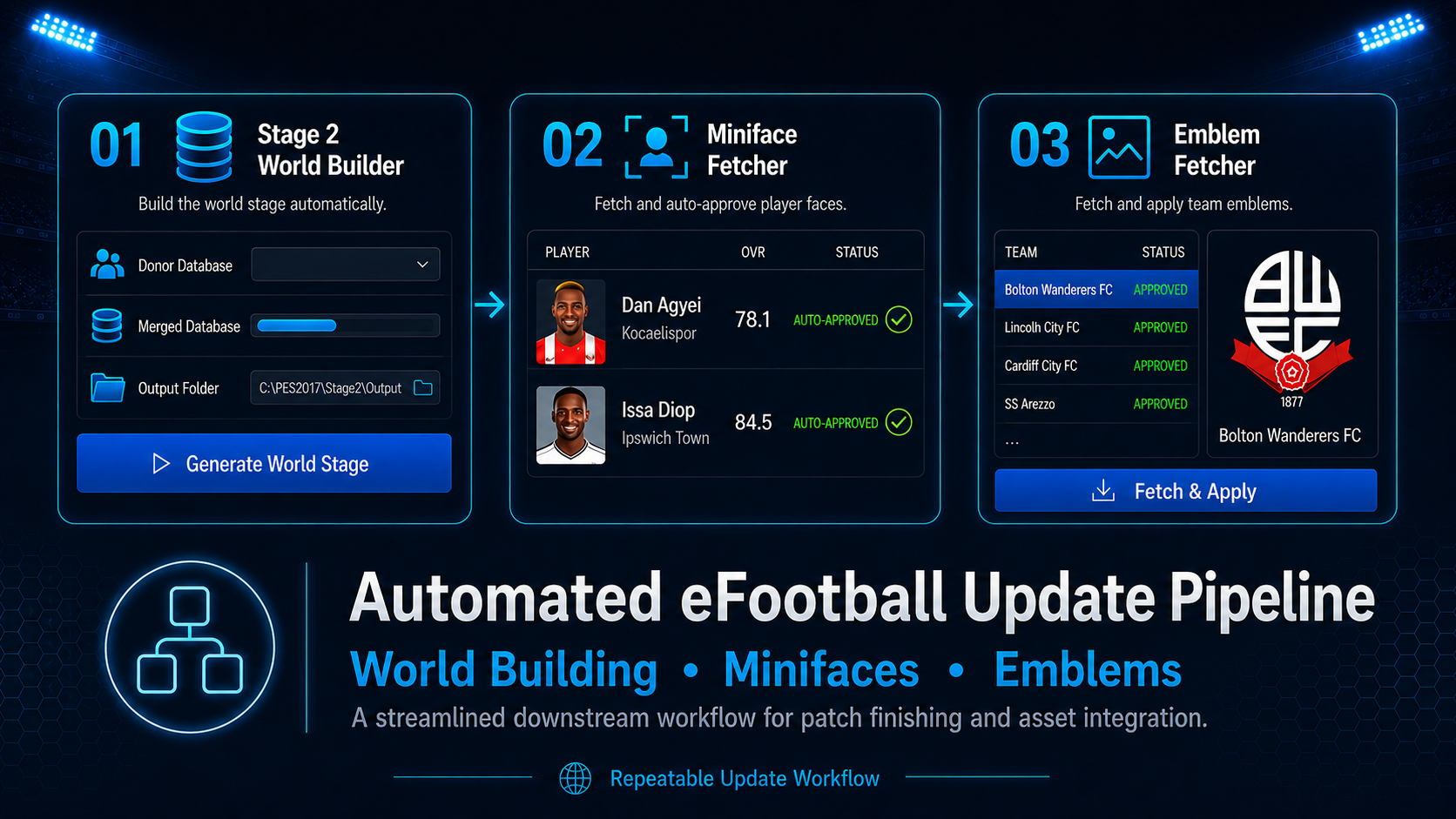 01 Stage 2 World Builder

Build the world stage automatically.

Donor Database

Merged Database

Output Folder C:\PES2017\Stage2\Output

Generate World Stage

02 Miniface Fetcher

Fetch and auto-approve player faces.

| PLAYER | OVR | STATUS |
|---|---|---|
| Dan Agyei Kocaelispor | 78.1 | AUTO-APPROVED |
| Issa Diop Ipswich Town | 84.5 | AUTO-APPROVED |

03 Emblem Fetcher

Fetch and apply team emblems.

| TEAM | STATUS |
|---|---|
| Bolton Wanderers FC | APPROVED |
| Lincoln City FC | APPROVED |
| Cardiff City FC | APPROVED |
| SS Arezzo | APPROVED |
| ... | |

BWFC 1877

Bolton Wanderers FC

Fetch & Apply

Automated eFootball Update Pipeline

World Building • Minifaces • Emblems

A streamlined downstream workflow for patch finishing and asset integration.

Repeatable Update Workflow